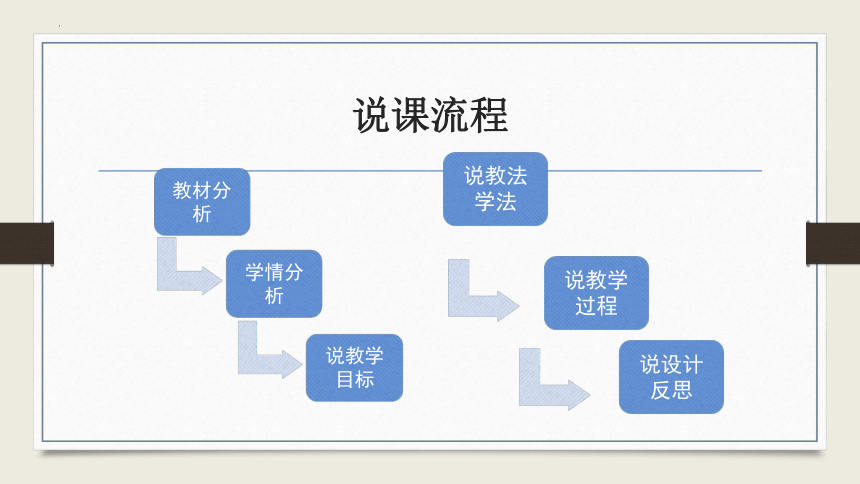 说课流程

教材分析

学情分析

说教学目标

说教法学法

说教学过程

说设计反思